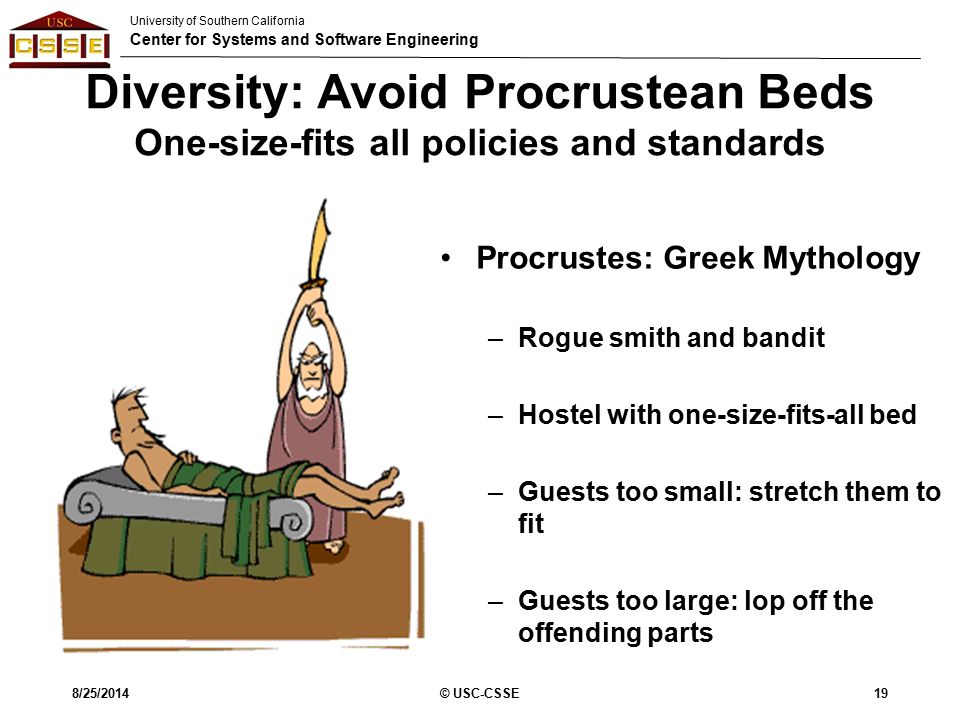 USC
CSSE
University of Southern California
Center for Systems and Software Engineering

Diversity: Avoid Procrustean Beds
One-size-fits all policies and standards

• Procrustes: Greek Mythology
– Rogue smith and bandit
– Hostel with one-size-fits-all bed
– Guests too small: stretch them to fit
– Guests too large: lop off the offending parts

8/25/2014
© USC-CSSE
19